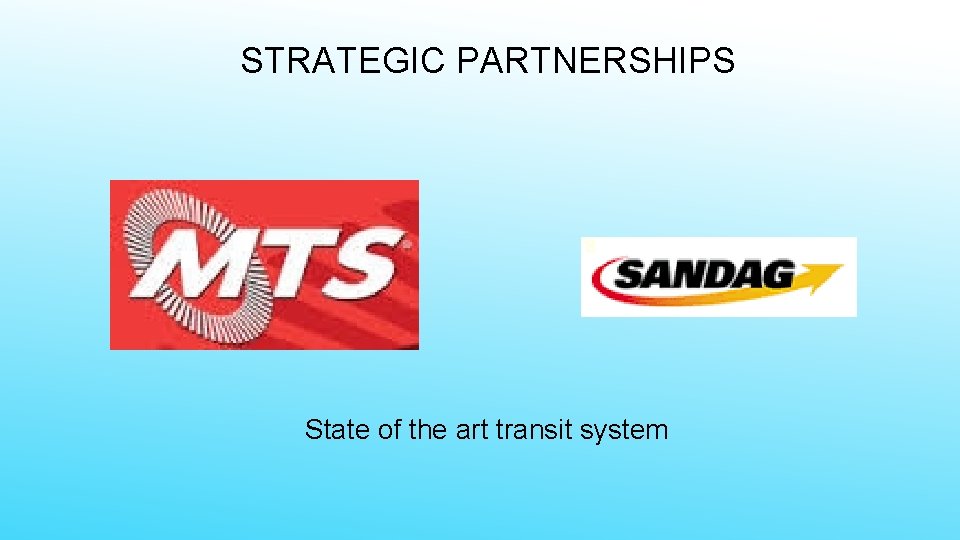 STRATEGIC PARTNERSHIPS

MTS

SANDAG

State of the art transit system